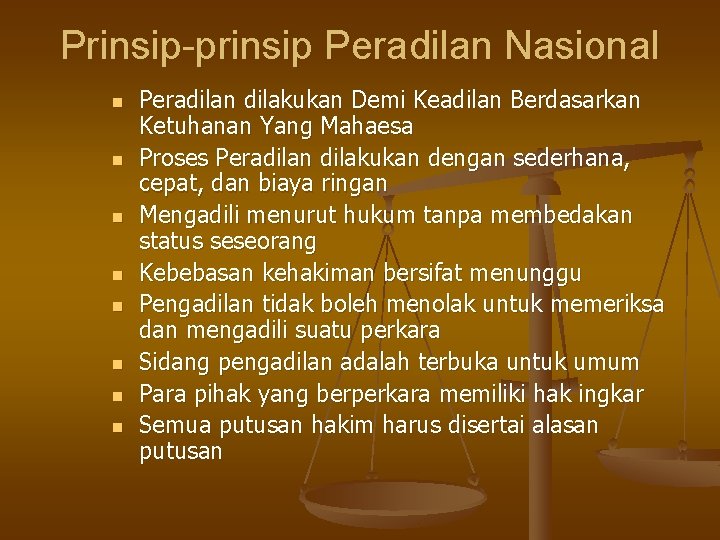 Prinsip-prinsip Peradilan Nasional

- Peradilan dilakukan Demi Keadilan Berdasarkan Ketuhanan Yang Mahaesa
- Proses Peradilan dilakukan dengan sederhana, cepat, dan biaya ringan
- Mengadili menurut hukum tanpa membedakan status seseorang
- Kebebasan kehakiman bersifat menunggu
- Pengadilan tidak boleh menolak untuk memeriksa dan mengadili suatu perkara
- Sidang pengadilan adalah terbuka untuk umum
- Para pihak yang berperkara memiliki hak ingkar
- Semua putusan hakim harus disertai alasan putusan